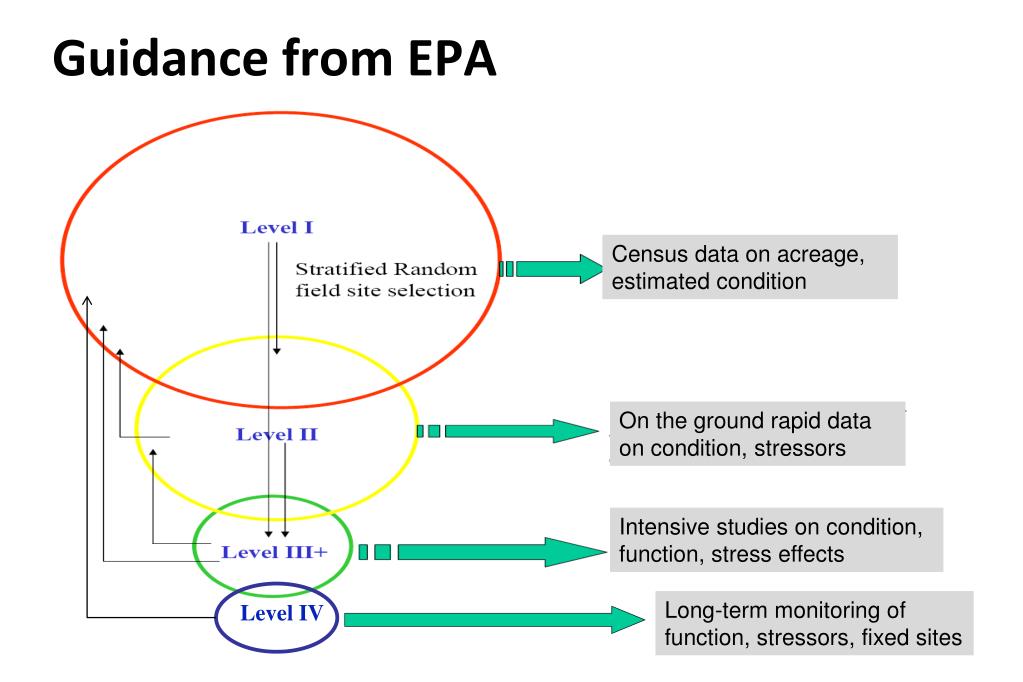 Guidance from EPA

Level I

Stratified Random field site selection

Census data on acreage, estimated condition

Level II

On the ground rapid data on condition, stressors

Level III+

Intensive studies on condition, function, stress effects

Level IV

Long-term monitoring of function, stressors, fixed sites